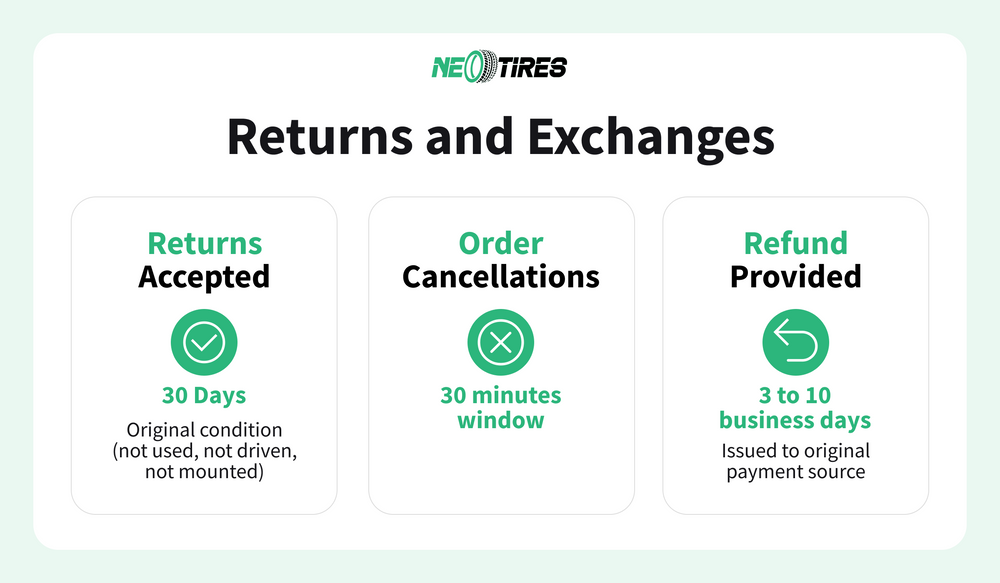 NEOTIRES

Returns and Exchanges

Returns
Accepted

30 Days

Original condition (not used, not driven, not mounted)

Order
Cancellations

30 minutes window

Refund
Provided

3 to 10 business days

Issued to original payment source